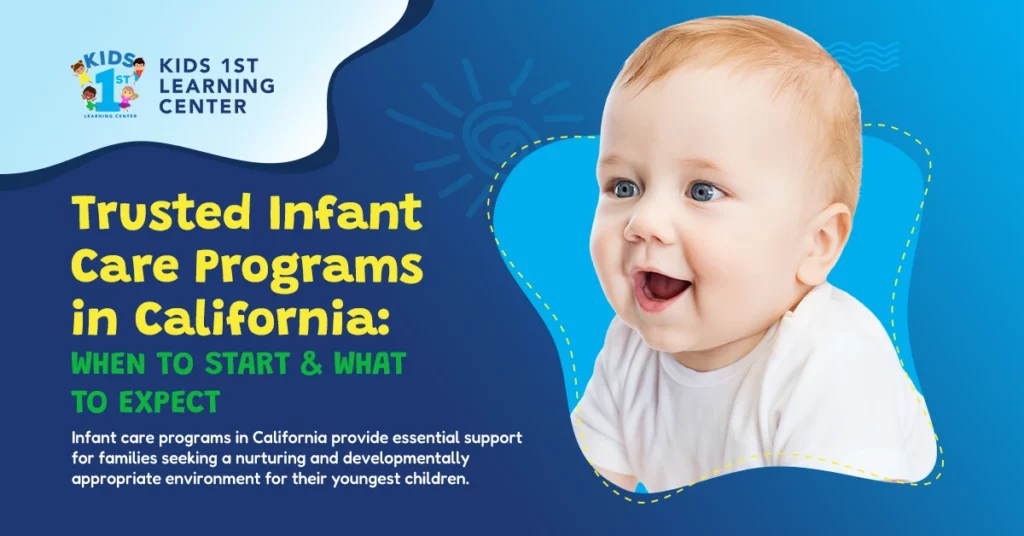 KIDS 1ST LEARNING CENTER

KIDS 1ST LEARNING CENTER

Trusted Infant Care Programs in California:

WHEN TO START & WHAT TO EXPECT

Infant care programs in California provide essential support for families seeking a nurturing and developmentally appropriate environment for their youngest children.